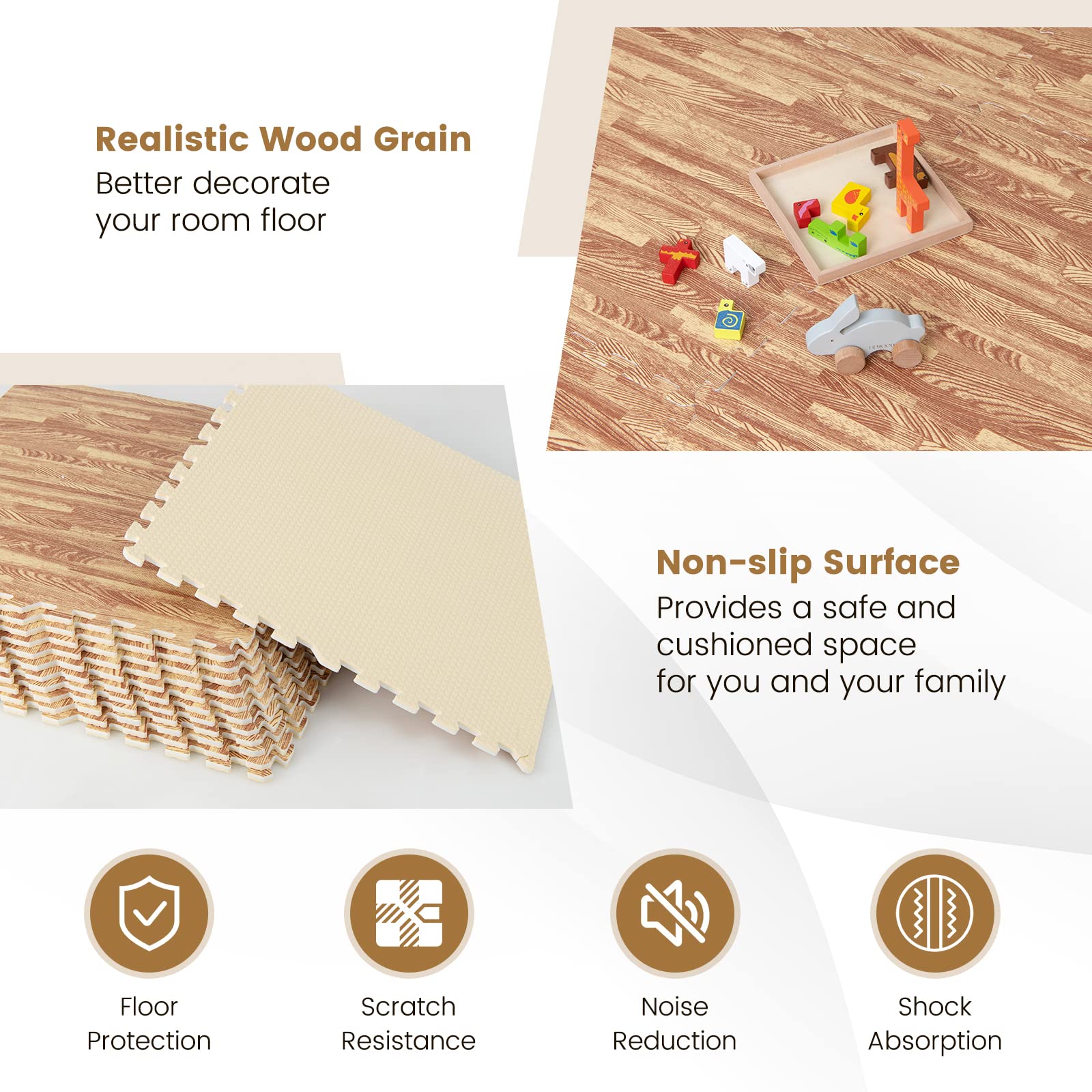 Realistic Wood Grain
Better decorate your room floor

Non-slip Surface
Provides a safe and cushioned space for you and your family

Floor Protection

Scratch Resistance

Noise Reduction

Shock Absorption